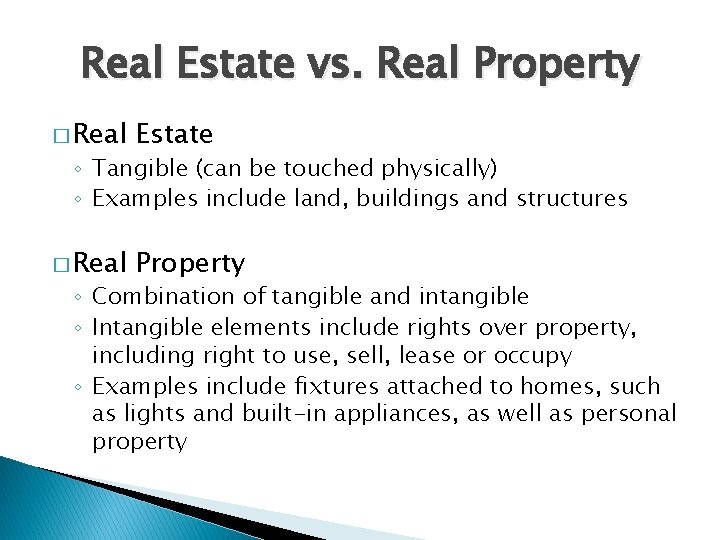 Real Estate vs. Real Property

□ Real Estate
◦ Tangible (can be touched physically)
◦ Examples include land, buildings and structures

□ Real Property
◦ Combination of tangible and intangible
◦ Intangible elements include rights over property, including right to use, sell, lease or occupy
◦ Examples include fixtures attached to homes, such as lights and built-in appliances, as well as personal property